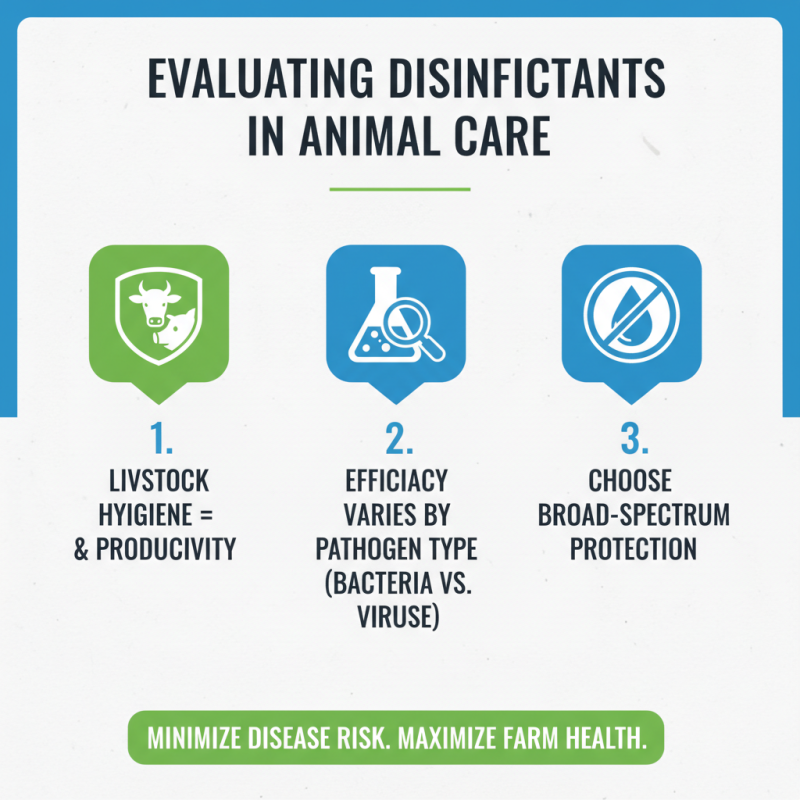 EVALUATING DISINFICTANTS IN ANIMAL CARE

1.
LIVSTOCK HYIGIENE = & PRODUCIVITY

2.
EFFICIACY VARIES BY PATHOGEN TYPE (BACTERIA VS. VIRUSE)

3.
CHOOSE BROAD-SPECTRUM PROTECTION

MINIMIZE DISEASE RISK. MAXIMIZE FARM HEALTH.